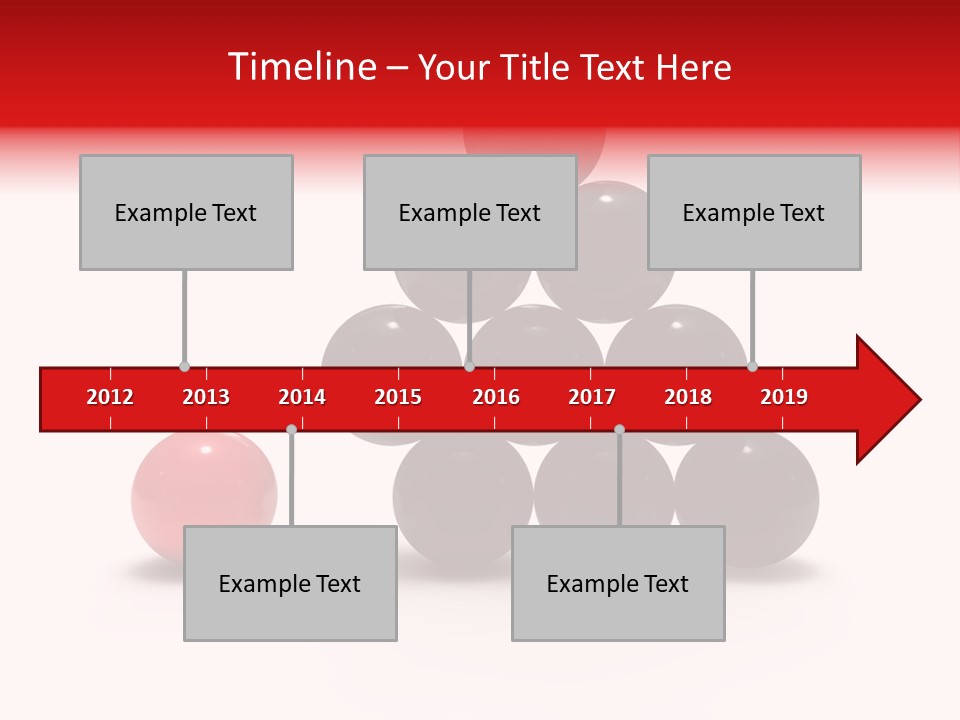 Timeline – Your Title Text Here

Example Text

Example Text

Example Text

2012 2013 2014 2015 2016 2017 2018 2019

Example Text

Example Text